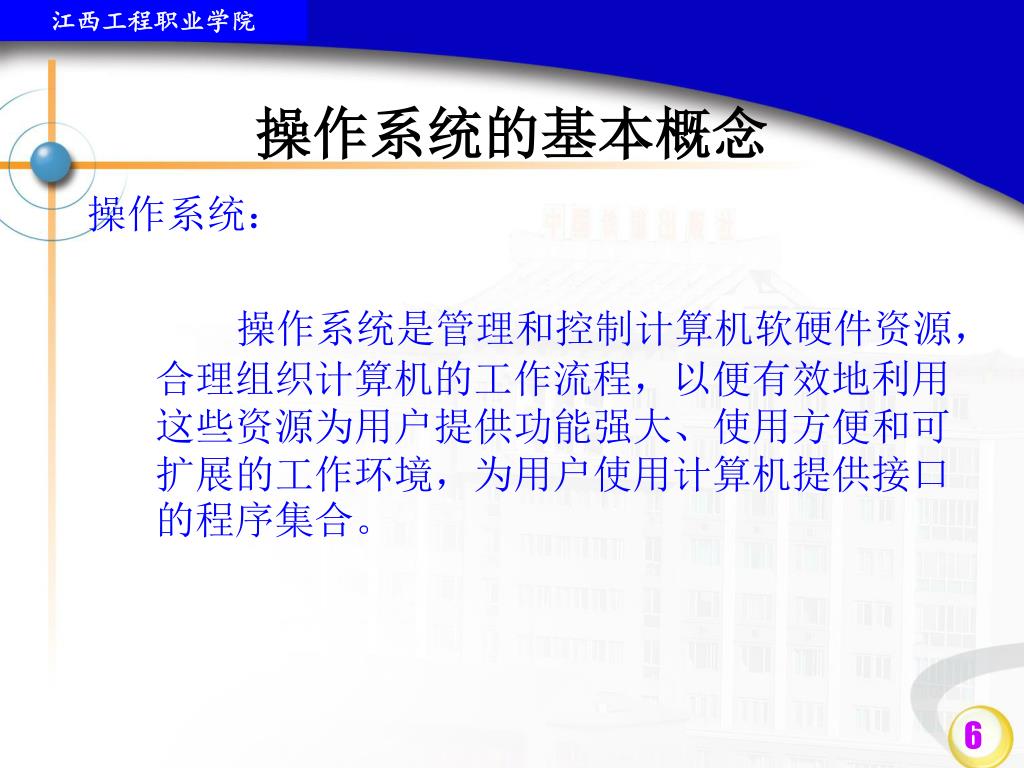 江西工程职业学院

操作系统的基本概念

操作系统：

操作系统是管理和控制计算机软硬件资源，合理组织计算机的工作流程，以便有效地利用这些资源为用户提供功能强大、使用方便和可扩展的工作环境，为用户使用计算机提供接口的程序集合。

6